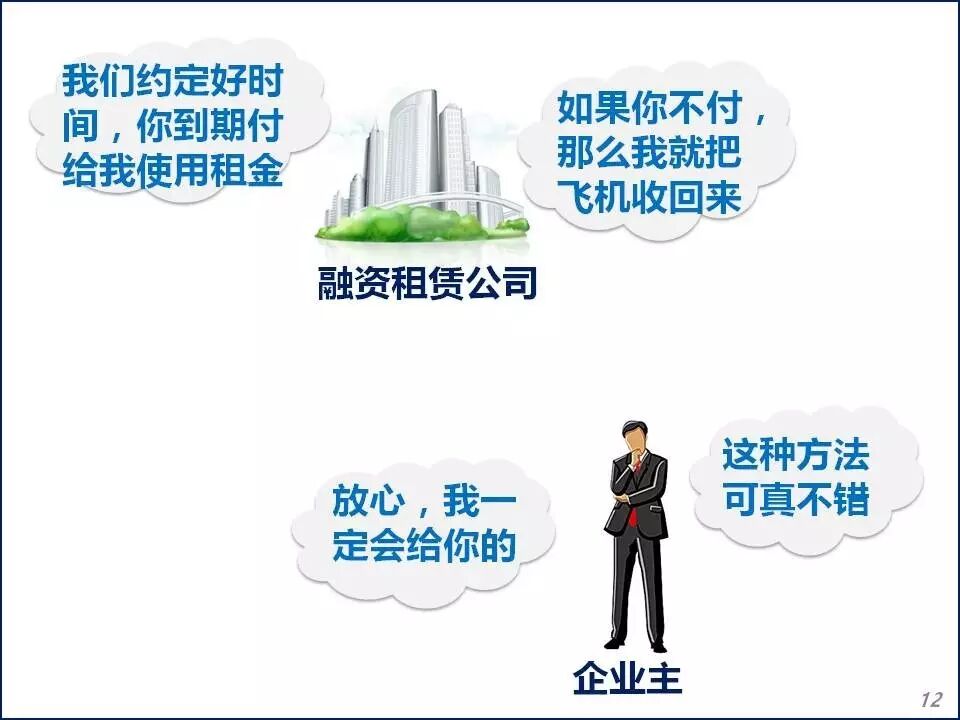 我们约定好时间，你到期付给我使用租金

如果你不付，那么我就把飞机收回来

融资租赁公司

放心，我一定会给你的

这种方法可真不错

企业主

12